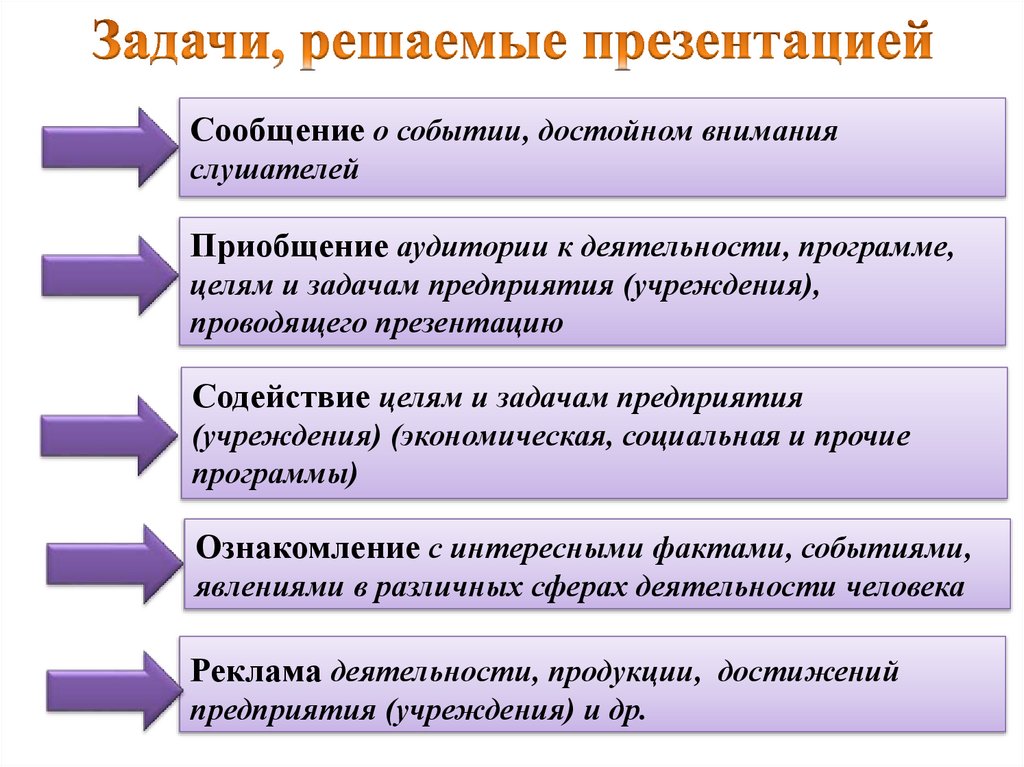 Задачи, решаемые презентацией

Сообщение о событии, достойном внимания слушателей

Приобщение аудитории к деятельности, программе, целям и задачам предприятия (учреждения), проводящего презентацию

Содействие целям и задачам предприятия (учреждения) (экономическая, социальная и прочие программы)

Ознакомление с интересными фактами, событиями, явлениями в различных сферах деятельности человека

Реклама деятельности, продукции, достижений предприятия (учреждения) и др.